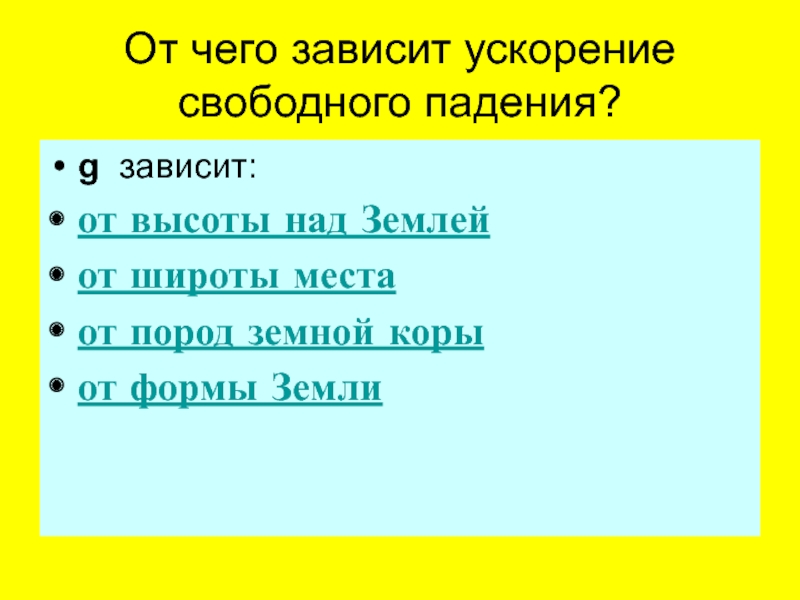 От чего зависит ускорение свободного падения?

• g зависит:
• от высоты над Землей
• от широты места
• от пород земной коры
• от формы Земли